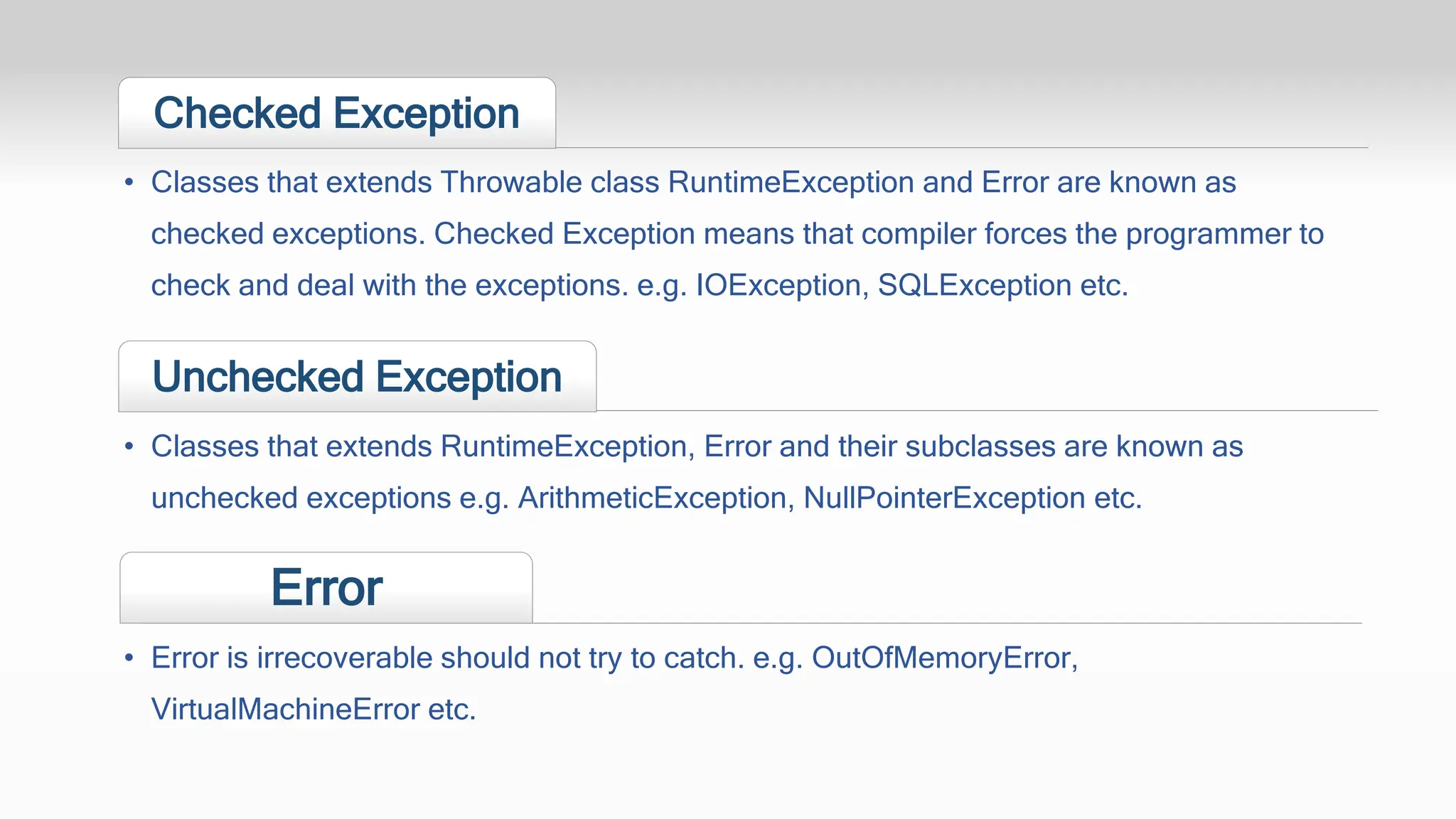 Checked Exception

• Classes that extends Throwable class RuntimeException and Error are known as checked exceptions. Checked Exception means that compiler forces the programmer to check and deal with the exceptions. e.g. IOException, SQLException etc.

Unchecked Exception

• Classes that extends RuntimeException, Error and their subclasses are known as unchecked exceptions e.g. ArithmeticException, NullPointerException etc.

Error

• Error is irrecoverable should not try to catch. e.g. OutOfMemoryError, VirtualMachineError etc.